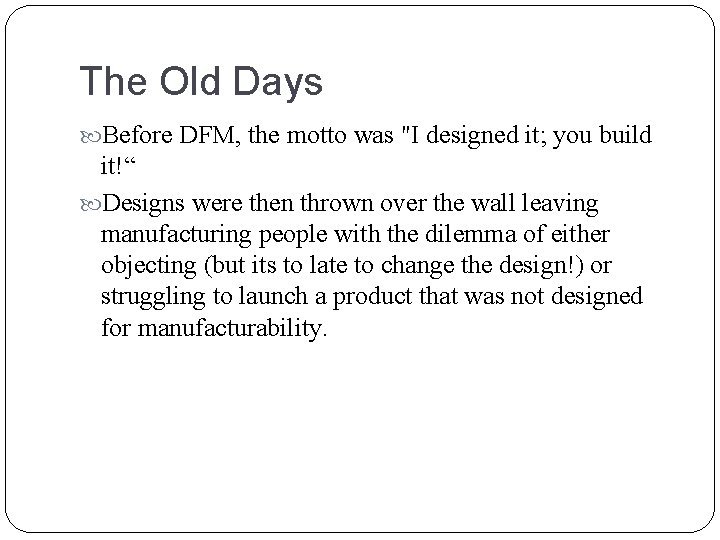 The Old Days

Before DFM, the motto was "I designed it; you build it!“

Designs were then thrown over the wall leaving manufacturing people with the dilemma of either objecting (but its to late to change the design!) or struggling to launch a product that was not designed for manufacturability.